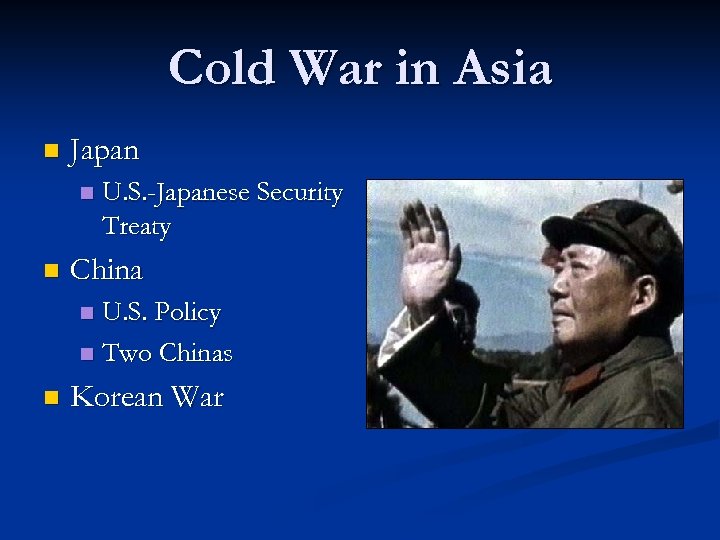 Cold War in Asia

- Japan
  - U.S.-Japanese Security Treaty
- China
  - U.S. Policy
  - Two Chinas
- Korean War